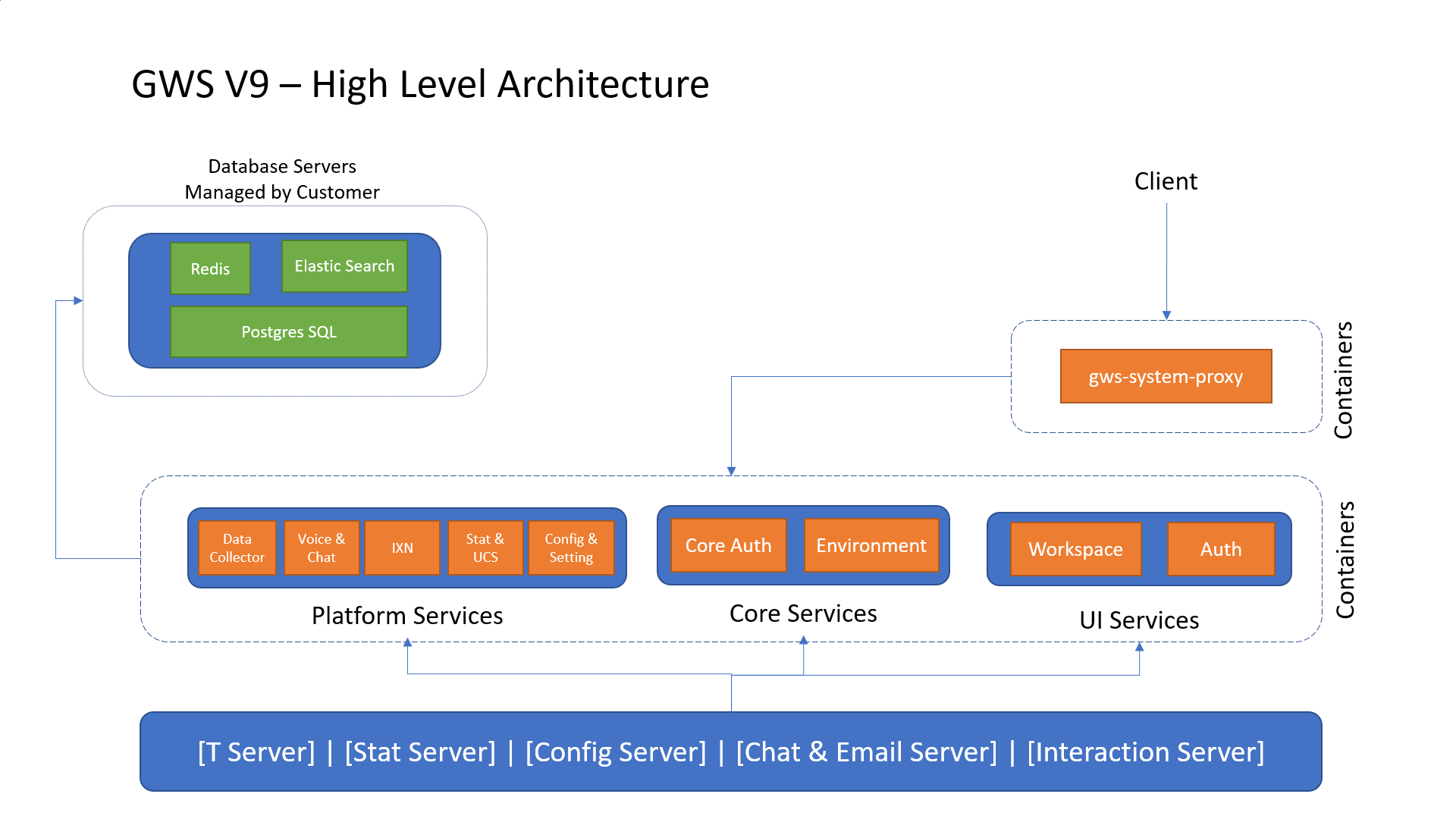 GWS V9 – High Level Architecture

Database Servers
Managed by Customer

Redis

Elastic Search

Postgres SQL

Client

gws-system-proxy

Containers

Data Collector

Voice & Chat

IXN

Stat & UCS

Config & Setting

Platform Services

Core Auth

Environment

Core Services

Workspace

Auth

UI Services

Containers

[T Server] | [Stat Server] | [Config Server] | [Chat & Email Server] | [Interaction Server]